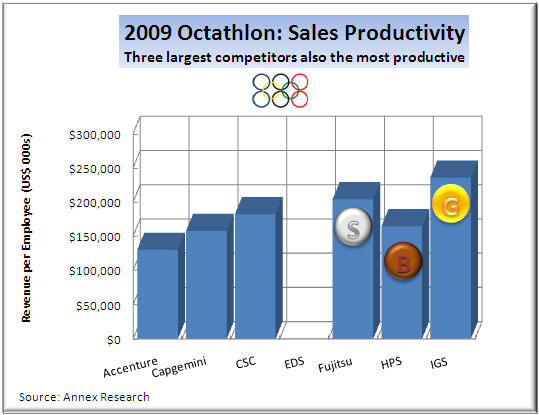 2009 Octathlon: Sales Productivity
Three largest competitors also the most productive

Revenue per Employee (US$ 000s)

$300,000
$250,000
$200,000
$150,000
$100,000
$50,000
$0

S
B
G

Accenture
Capgemini
CSC
EDS
Fujitsu
HPS
IGS

Source: Annex Research